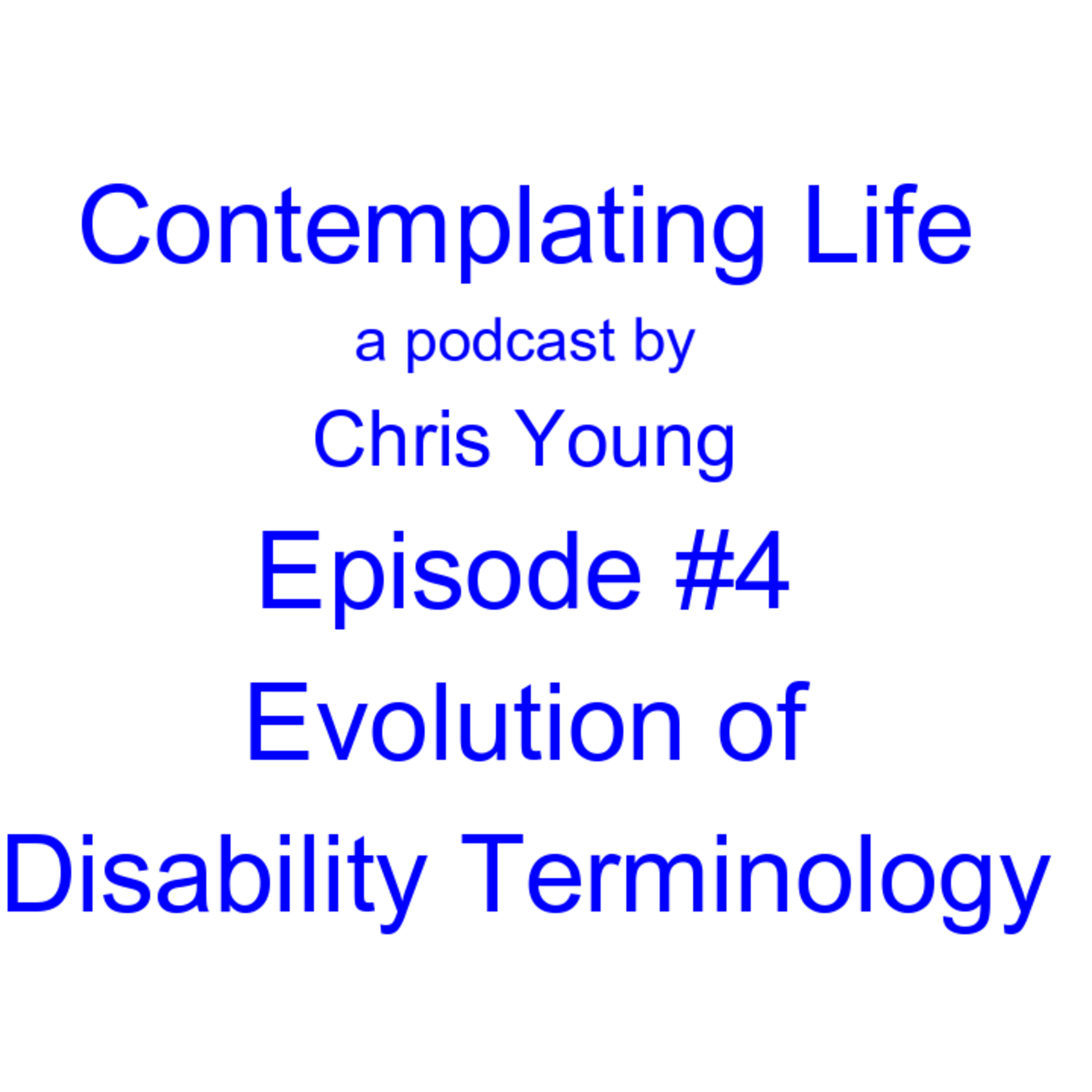 Contemplating Life

a podcast by

Chris Young

Episode #4

Evolution of Disability Terminology